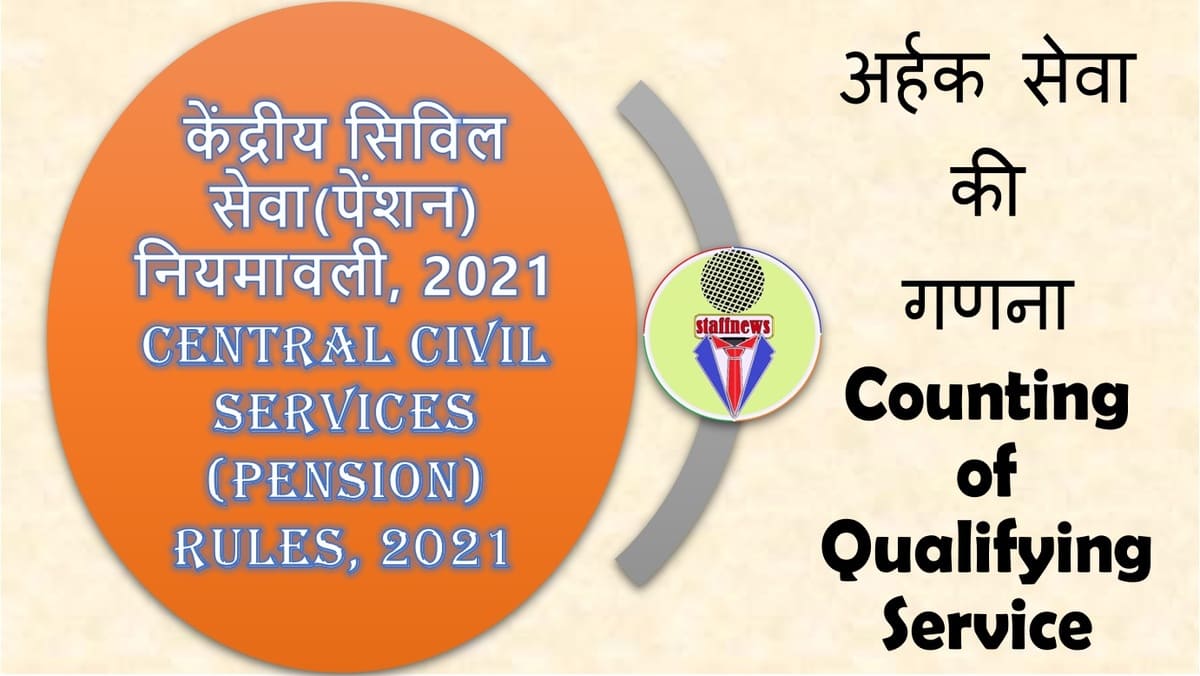 केंद्रीय सिविल सेवा(पेंशन) नियमावली, 2021
CENTRAL CIVIL SERVICES (PENSION) RULES, 2021

staffnews

अर्हक सेवा की गणना
Counting of Qualifying Service